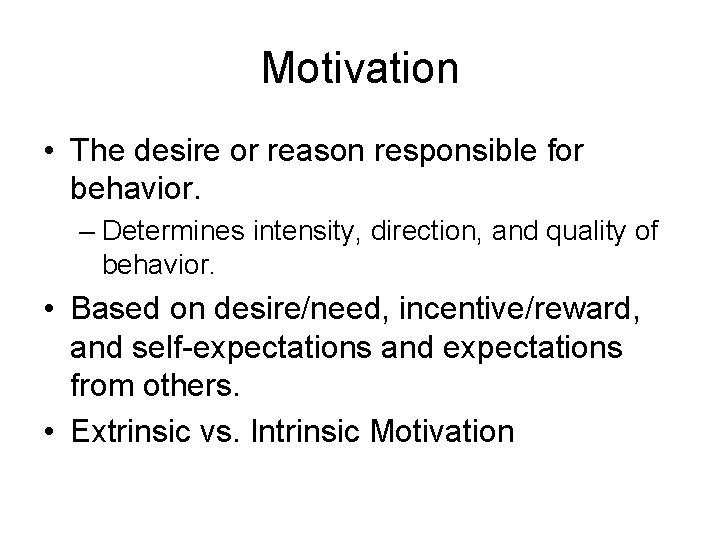 Motivation

• The desire or reason responsible for behavior.

– Determines intensity, direction, and quality of behavior.

• Based on desire/need, incentive/reward, and self-expectations and expectations from others.

• Extrinsic vs. Intrinsic Motivation